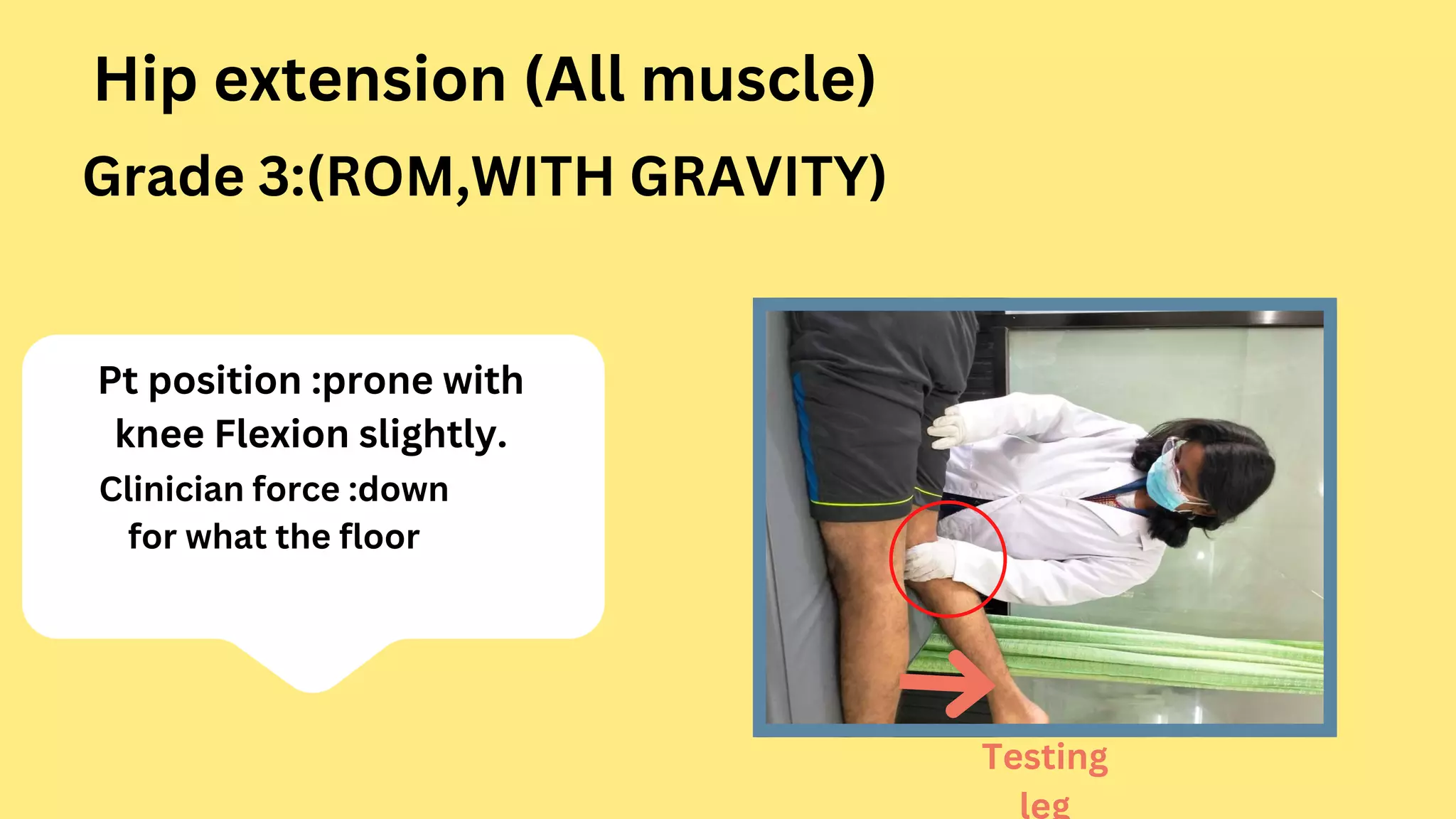 Hip extension (All muscle)

Grade 3:(ROM,WITH GRAVITY)

Pt position :prone with knee Flexion slightly.

Clinician force :down for what the floor

Testing leg